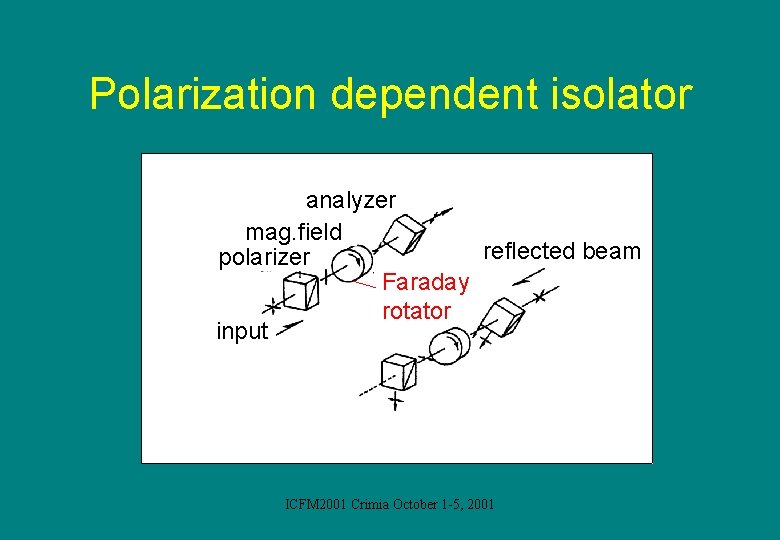 Polarization dependent isolator

analyzer

mag.field

polarizer

reflected beam

Faraday rotator

input

ICFM2001 Crimia October 1-5, 2001